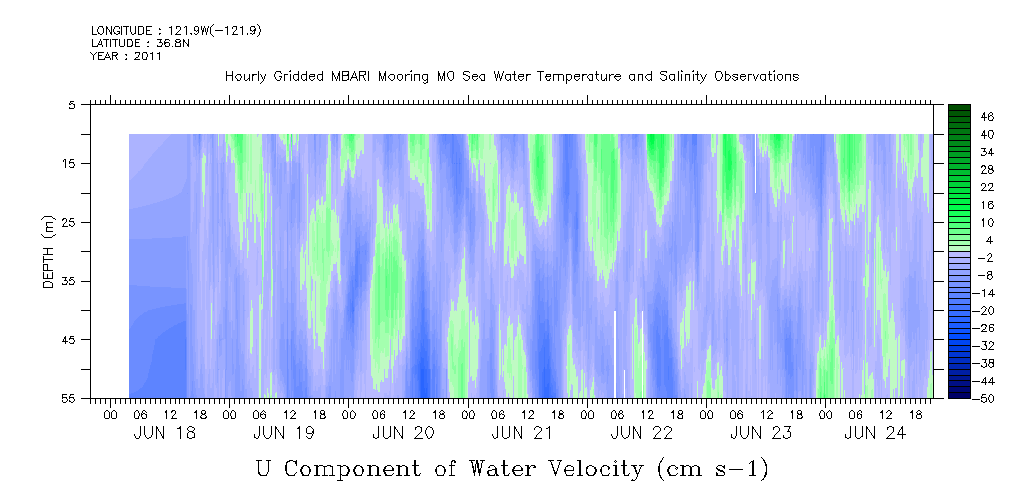 LONGITUDE : 121.9W(-121.9)
LATITUDE : 36.8N
YEAR : 2011

Hourly Gridded MBARI Mooring M0 Sea Water Temperature and Salinity Observations

DEPTH (m)
5
15
25
35
45
55

46
40
34
28
22
16
10
4
-2
-8
-14
-20
-26
-32
-38
-44
-50

00 06 12 18 00 06 12 18 00 06 12 18 00 06 12 18 00 06 12 18 00 06 12 18 00 06 12 18
JUN 18 JUN 19 JUN 20 JUN 21 JUN 22 JUN 23 JUN 24

U Component of Water Velocity (cm s-1)